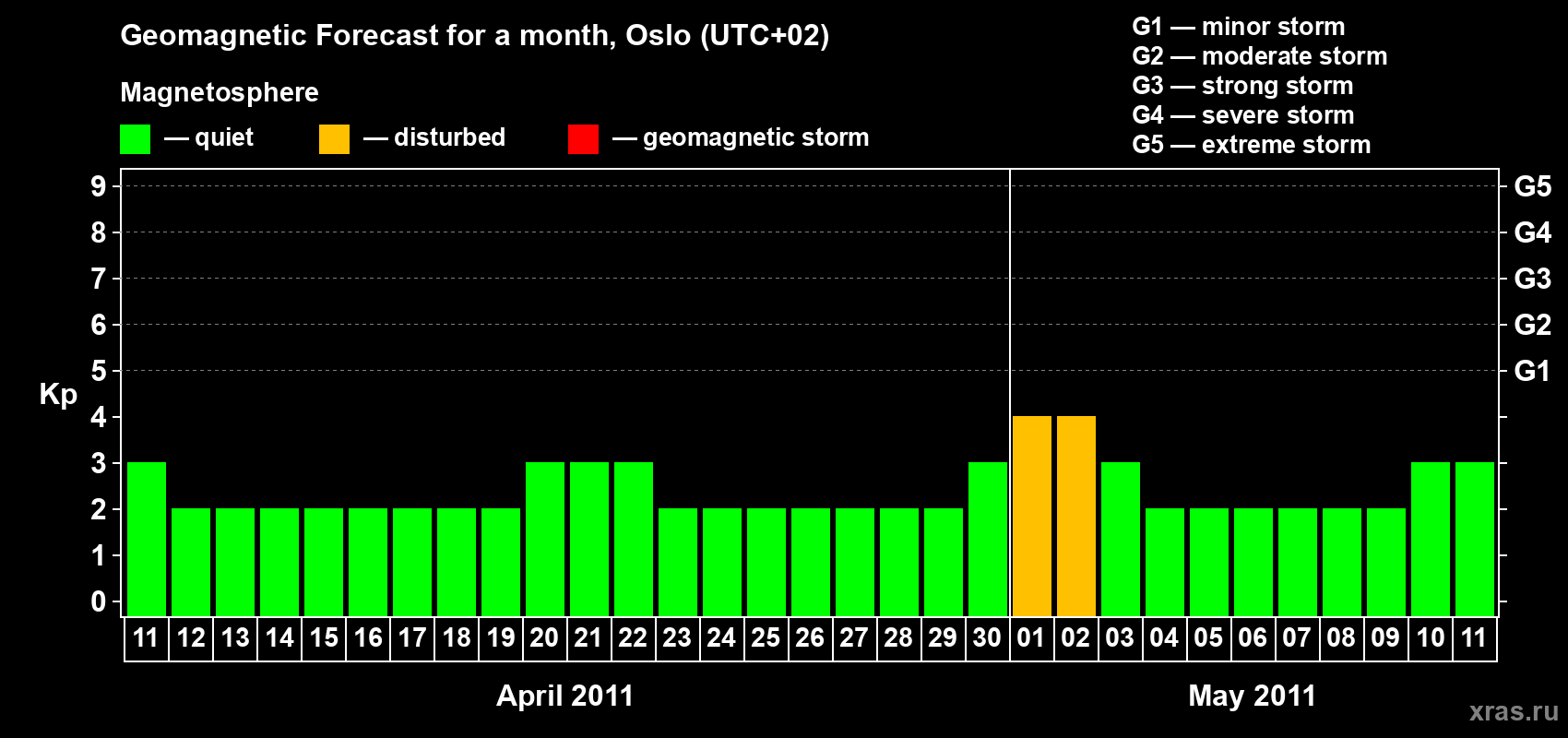 Geomagnetic Forecast for a month, Oslo (UTC+02)

Magnetosphere

— quiet — disturbed — geomagnetic storm

G1 — minor storm
G2 — moderate storm
G3 — strong storm
G4 — severe storm
G5 — extreme storm

Kp

9
8
7
6
5
4
3
2
1
0

G5
G4
G3
G2
G1

11 12 13 14 15 16 17 18 19 20 21 22 23 24 25 26 27 28 29 30 01 02 03 04 05 06 07 08 09 10 11

April 2011

May 2011

xras.ru